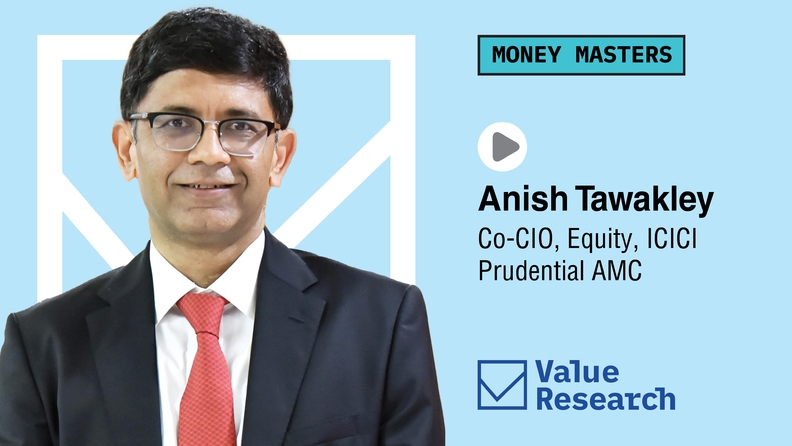 MONEY MASTERS

Anish Tawakley

Co-CIO, Equity, ICICI Prudential AMC

Value Research